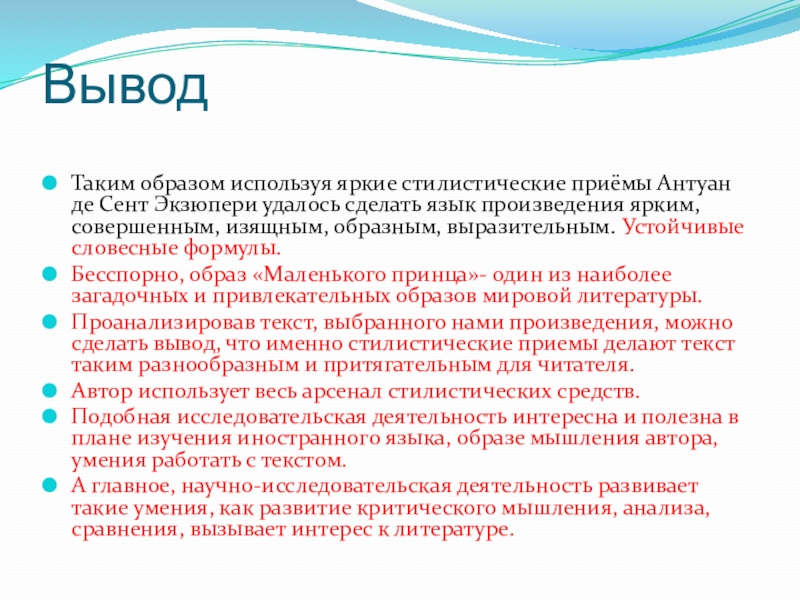 Вывод

Таким образом используя яркие стилистические приёмы Антуан де Сент Экзюпери удалось сделать язык произведения ярким, совершенным, изящным, образным, выразительным. Устойчивые словесные формулы.

Бесспорно, образ «Маленького принца»- один из наиболее загадочных и привлекательных образов мировой литературы.

Проанализировав текст, выбранного нами произведения, можно сделать вывод, что именно стилистические приемы делают текст таким разнообразным и притягательным для читателя.

Автор использует весь арсенал стилистических средств.

Подобная исследовательская деятельность интересна и полезна в плане изучения иностранного языка, образе мышления автора, умения работать с текстом.

А главное, научно-исследовательская деятельность развивает такие умения, как развитие критического мышления, анализа, сравнения, вызывает интерес к литературе.